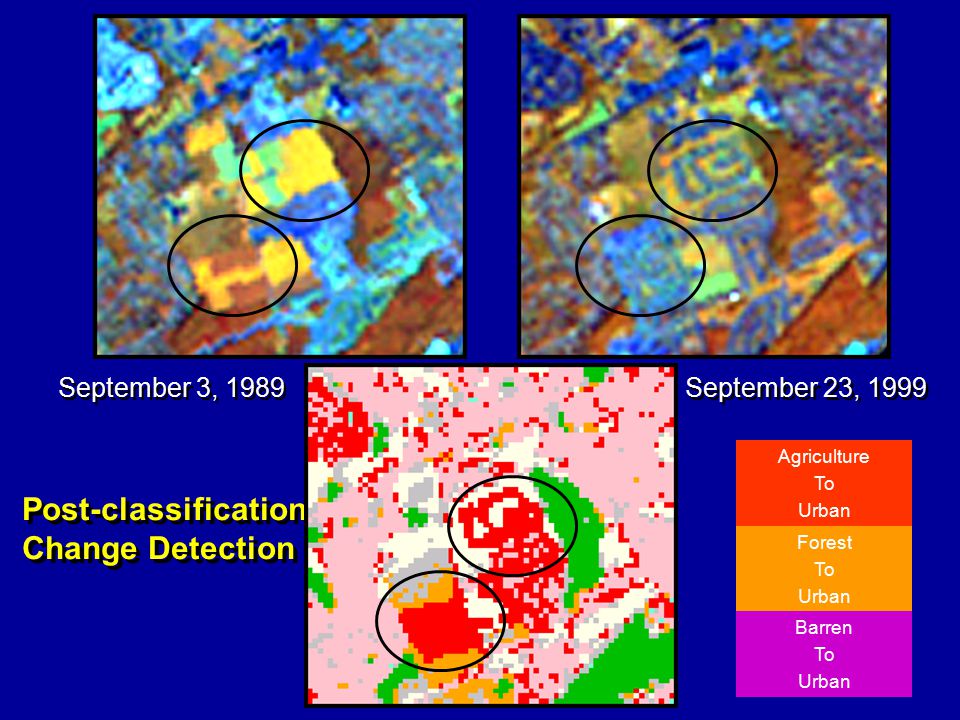 September 3, 1989

September 23, 1999

Post-classification
Change Detection

Agriculture
To
Urban

Forest
To
Urban

Barren
To
Urban